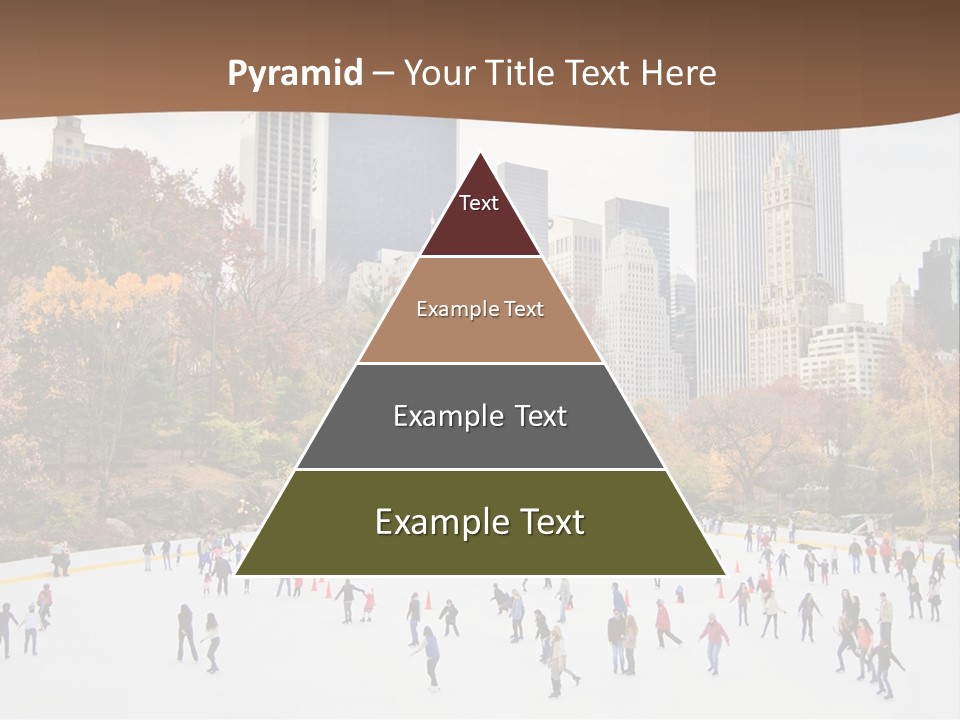 Pyramid – Your Title Text Here

Text

Example Text

Example Text

Example Text